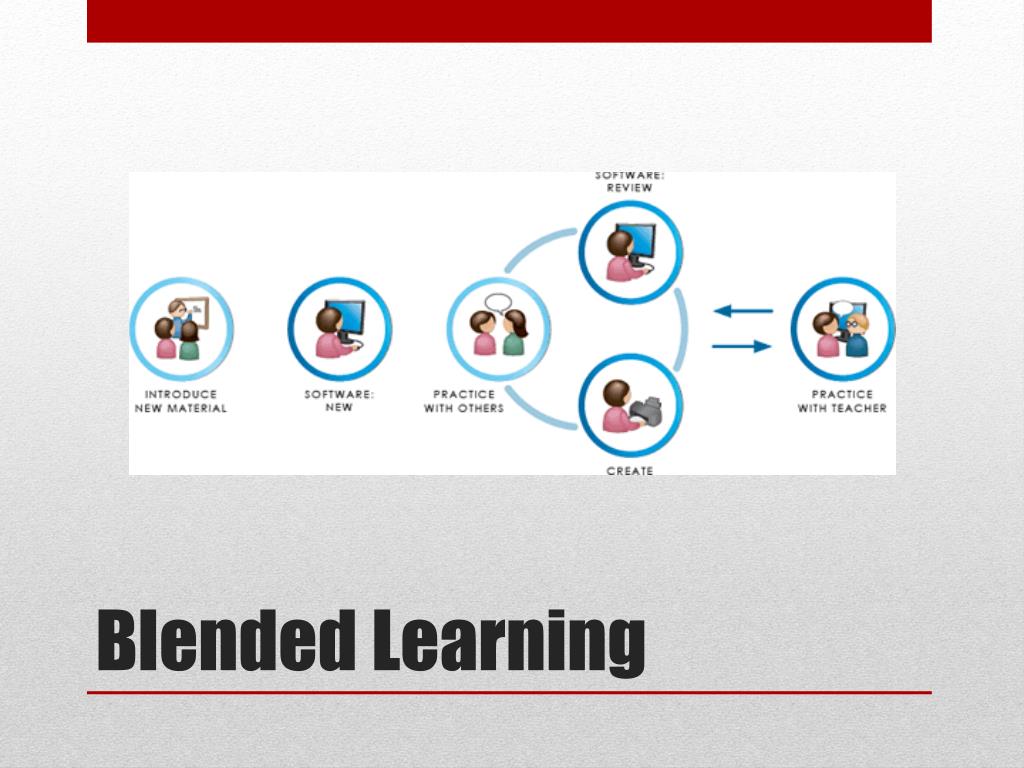 SOFTWARE: REVIEW

INTRODUCE NEW MATERIAL

SOFTWARE: NEW

PRACTICE WITH OTHERS

PRACTICE WITH TEACHER

CREATE

Blended Learning